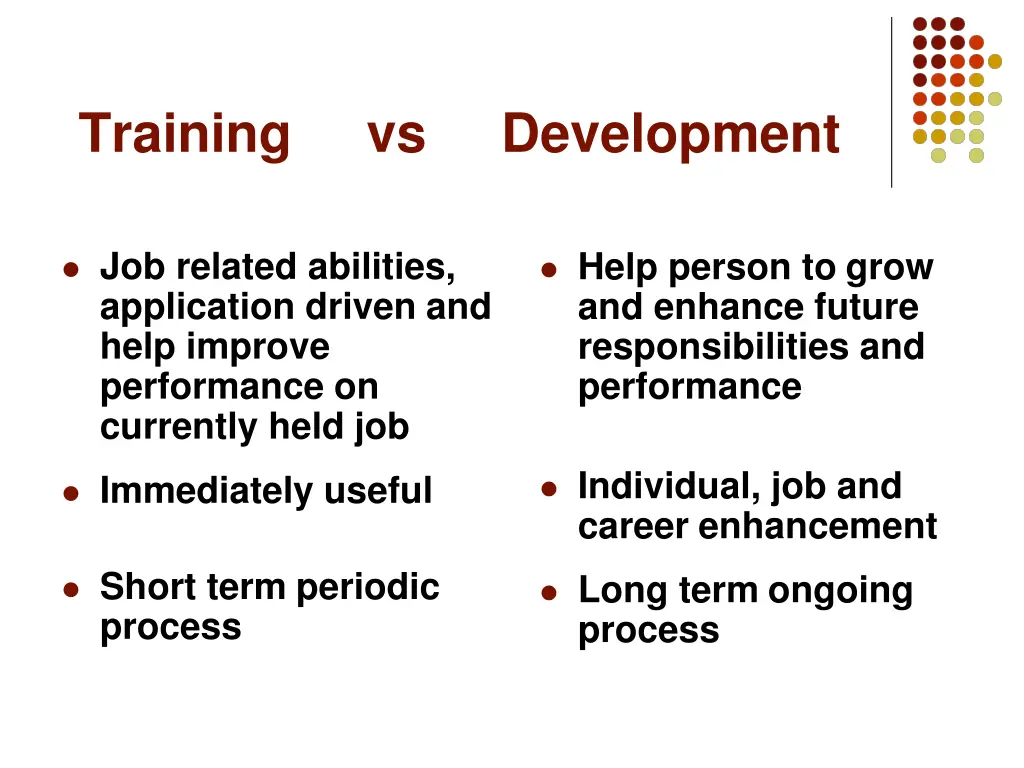 Training vs Development

- Job related abilities, application driven and help improve performance on currently held job
- Immediately useful
- Short term periodic process

- Help person to grow and enhance future responsibilities and performance
- Individual, job and career enhancement
- Long term ongoing process